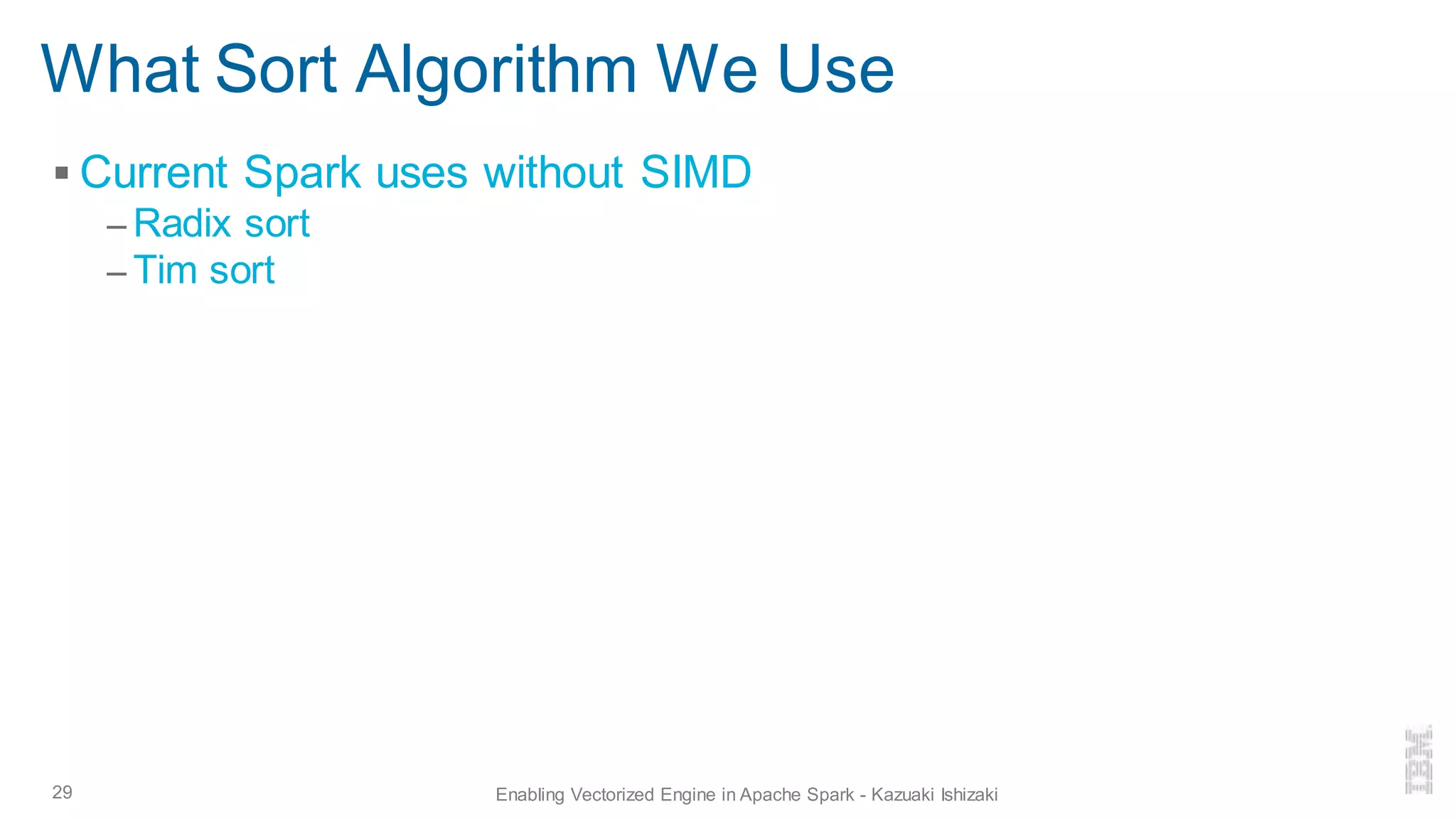 What Sort Algorithm We Use

▪ Current Spark uses without SIMD
– Radix sort
– Tim sort

29

Enabling Vectorized Engine in Apache Spark - Kazuaki Ishizaki

IBM